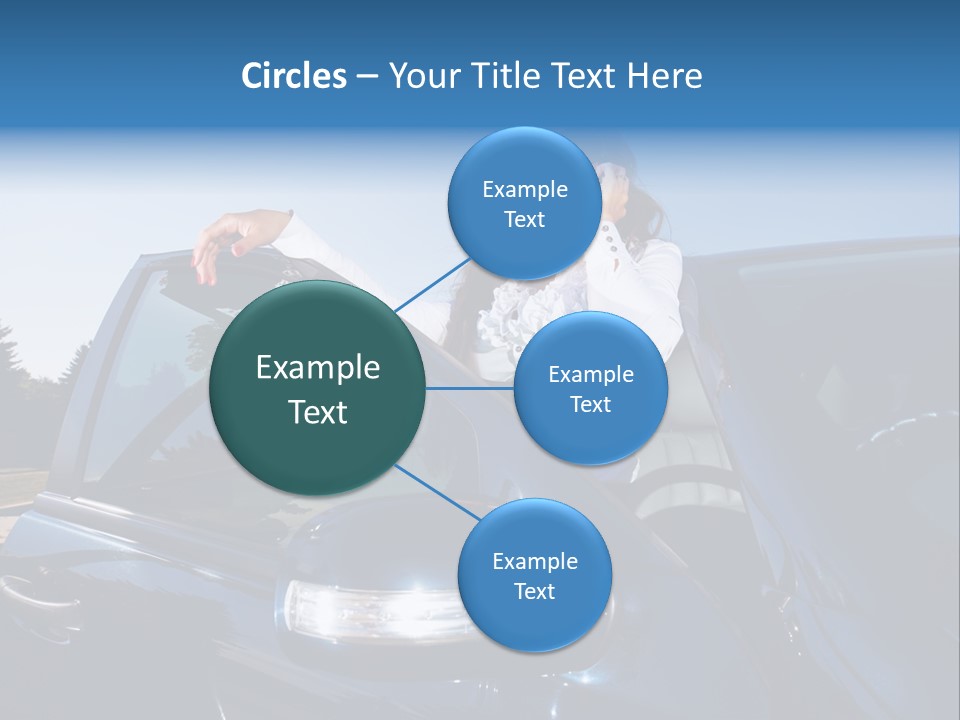 Circles – Your Title Text Here

Example Text

Example Text

Example Text

Example Text